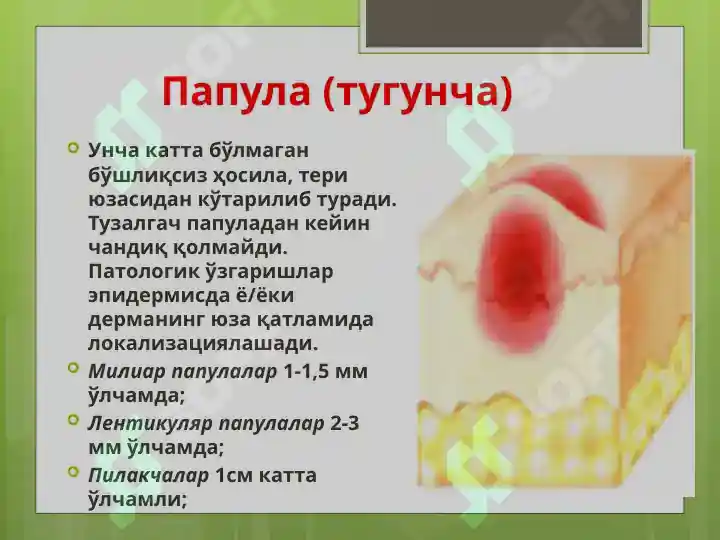 Папула (тугунча)

Унча катта бўлмаган бўшлиқсиз ҳосила, тери юзасидан кўтарилиб туради. Тузалгач папуладан кейин чандиқ қолмайди. Патологик ўзгаришлар эпидермисда ё/ёки дерманинг юза қатламида локализациялашади.

Милиар папулалар 1-1,5 мм ўлчамда;

Лентикуляр папулалар 2-3 мм ўлчамда;

Пилакчалар 1см катта ўлчамли;